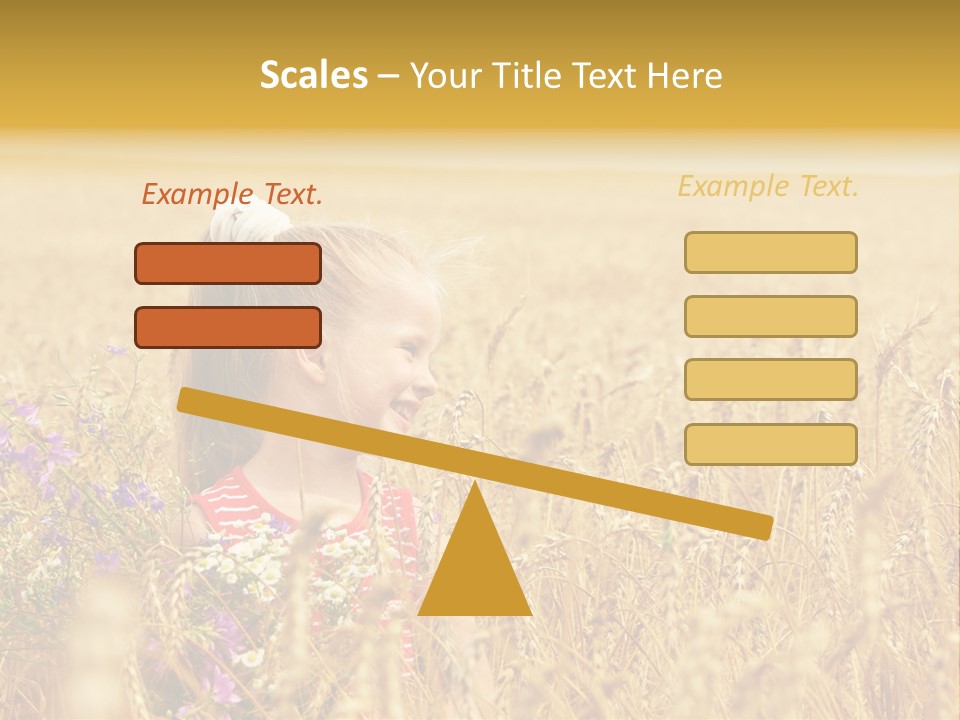 Scales – Your Title Text Here

Example Text.

Example Text.